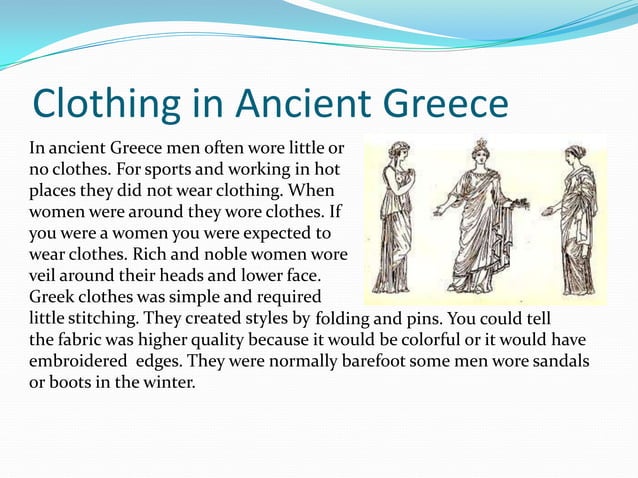 Clothing in Ancient Greece

In ancient Greece men often wore little or no clothes. For sports and working in hot places they did not wear clothing. When women were around they wore clothes. If you were a women you were expected to wear clothes. Rich and noble women wore veil around their heads and lower face. Greek clothes was simple and required little stitching. They created styles by folding and pins. You could tell the fabric was higher quality because it would be colorful or it would have embroidered edges. They were normally barefoot some men wore sandals or boots in the winter.